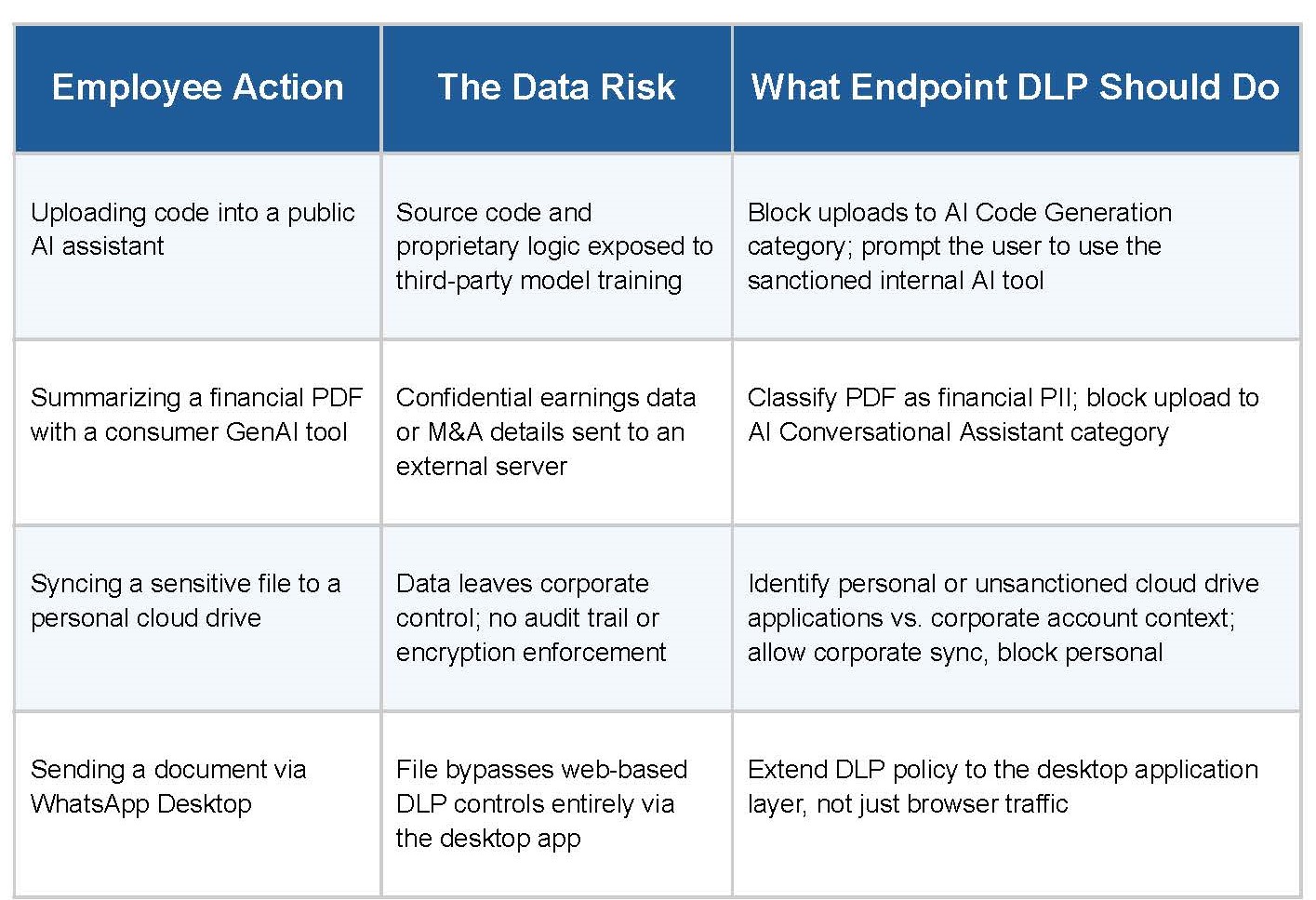 | Employee Action | The Data Risk | What Endpoint DLP Should Do |
|---|---|---|
| Uploading code into a public AI assistant | Source code and proprietary logic exposed to third-party model training | Block uploads to AI Code Generation category; prompt the user to use the sanctioned internal AI tool |
| Summarizing a financial PDF with a consumer GenAI tool | Confidential earnings data or M&A details sent to an external server | Classify PDF as financial PII; block upload to AI Conversational Assistant category |
| Syncing a sensitive file to a personal cloud drive | Data leaves corporate control; no audit trail or encryption enforcement | Identify personal or unsanctioned cloud drive applications vs. corporate account context; allow corporate sync, block personal |
| Sending a document via WhatsApp Desktop | File bypasses web-based DLP controls entirely via the desktop app | Extend DLP policy to the desktop application layer, not just browser traffic |